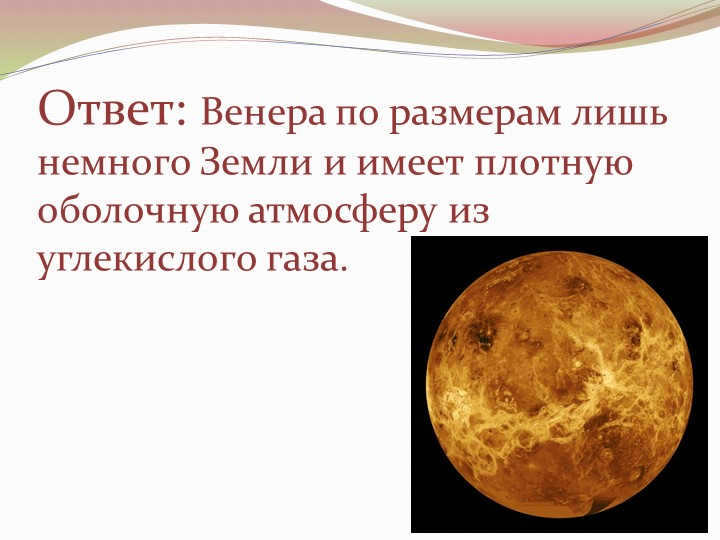 Ответ: Венера по размерам лишь немного Земли и имеет плотную оболочную атмосферу из углекислого газа.